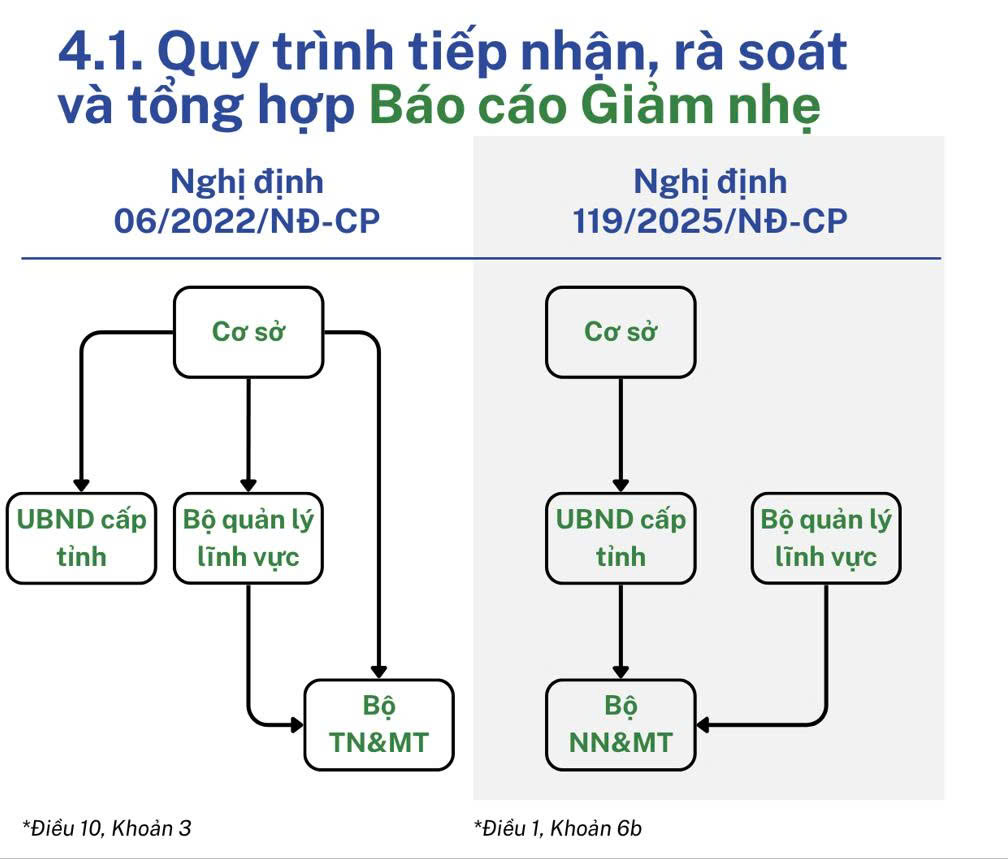 4.1. Quy trình tiếp nhận, rà soát và tổng hợp Báo cáo Giảm nhẹ

Nghị định 06/2022/NĐ-CP

Cơ sở

UBND cấp tỉnh

Bộ quản lý lĩnh vực

Bộ TN&MT

*Điều 10, Khoản 3

Nghị định 119/2025/NĐ-CP

Cơ sở

UBND cấp tỉnh

Bộ quản lý lĩnh vực

Bộ NN&MT

*Điều 1, Khoản 6b